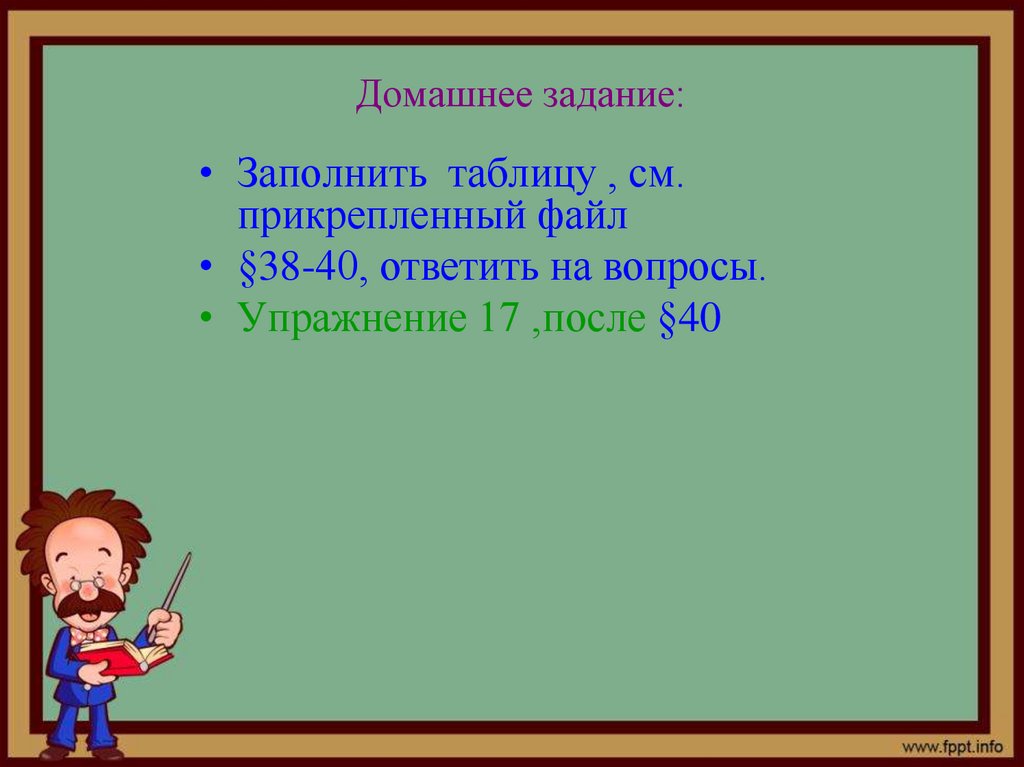 Домашнее задание:

• Заполнить таблицу , см. прикрепленный файл
• §38-40, ответить на вопросы.
• Упражнение 17 ,после §40

www.fppt.info